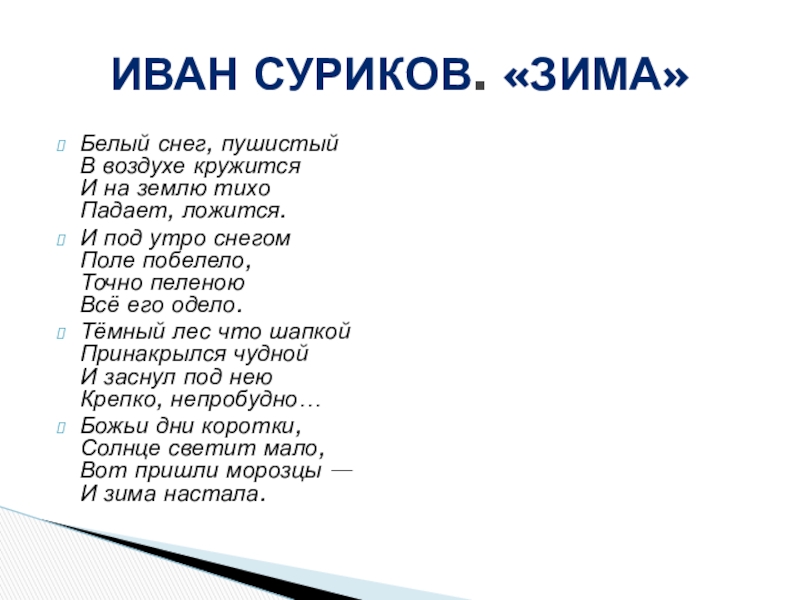 ИВАН СУРИКОВ. «ЗИМА»

Белый снег, пушистый
В воздухе кружится
И на землю тихо
Падает, ложится.

И под утро снегом
Поле побелело,
Точно пеленою
Всё его одело.

Тёмный лес что шапкой
Принакрылся чудной
И заснул под нею
Крепко, непробудно…

Божьи дни коротки,
Солнце светит мало,
Вот пришли морозцы —
И зима настала.